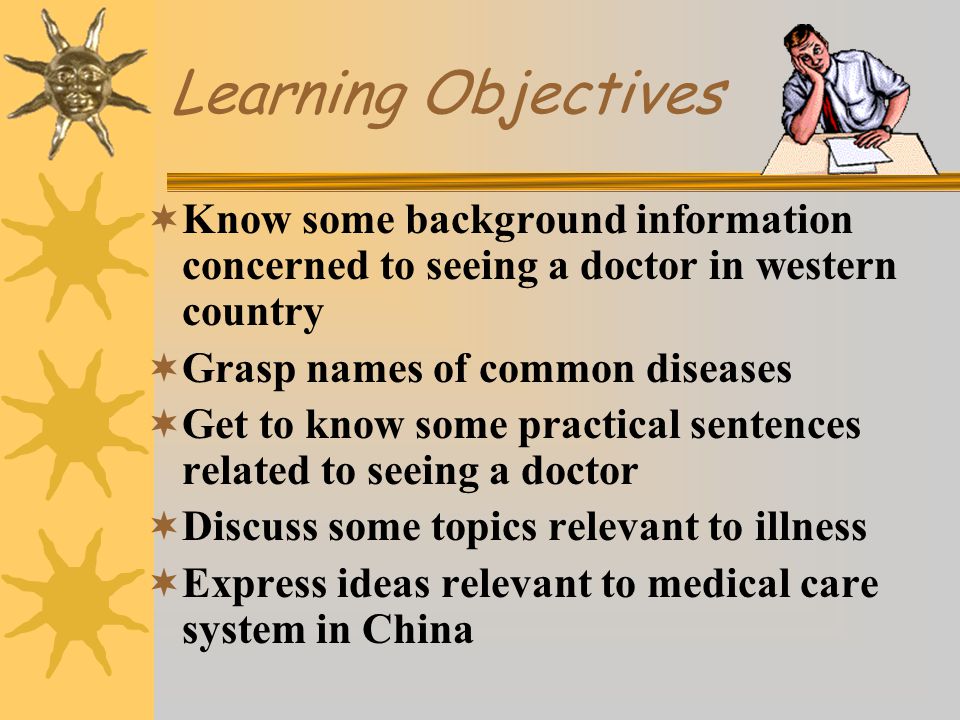 Learning Objectives

Know some background information concerned to seeing a doctor in western country

Grasp names of common diseases

Get to know some practical sentences related to seeing a doctor

Discuss some topics relevant to illness

Express ideas relevant to medical care system in China